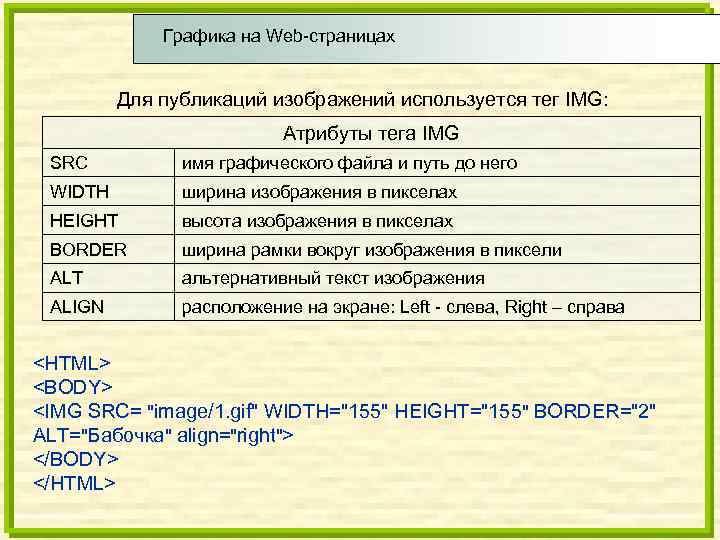 Графика на Web-страницах

Для публикаций изображений используется тег IMG:

| Атрибуты тега IMG | |
|---|---|
| SRC | имя графического файла и путь до него |
| WIDTH | ширина изображения в пикселах |
| HEIGHT | высота изображения в пикселах |
| BORDER | ширина рамки вокруг изображения в пиксели |
| ALT | альтернативный текст изображения |
| ALIGN | расположение на экране: Left - слева, Right – справа |

<HTML>
<BODY>
<IMG SRC= "image/1.gif" WIDTH="155" HEIGHT="155" BORDER="2" ALT="Бабочка" align="right">
</BODY>
</HTML>